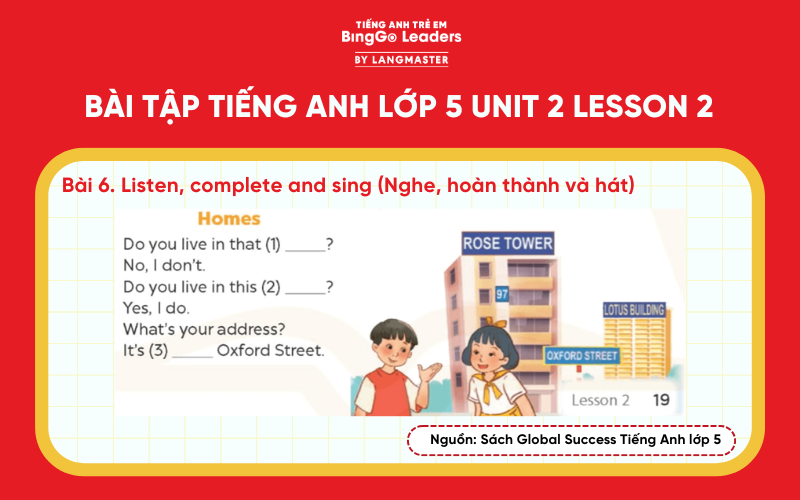 TIẾNG ANH TRẺ EM
BingGo Leaders
BY LANGMASTER

BÀI TẬP TIẾNG ANH LỚP 5 UNIT 2 LESSON 2

Bài 6. Listen, complete and sing (Nghe, hoàn thành và hát)

Homes

Do you live in that (1) _____?
No, I don't.
Do you live in this (2) _____?
Yes, I do.
What's your address?
It's (3) _____ Oxford Street.

ROSE TOWER
97
LOTUS BUILDING
OXFORD STREET

Lesson 2 19

Nguồn: Sách Global Success Tiếng Anh lớp 5